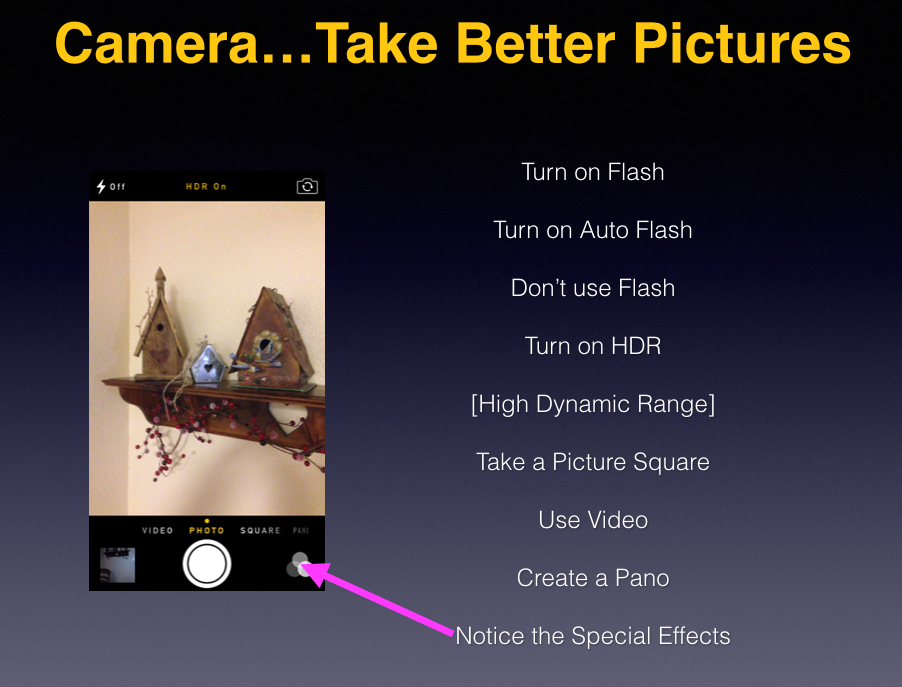 Camera…Take Better Pictures

Off

HDR On

VIDEO PHOTO SQUARE PANO

Turn on Flash

Turn on Auto Flash

Don't use Flash

Turn on HDR

[High Dynamic Range]

Take a Picture Square

Use Video

Create a Pano

Notice the Special Effects